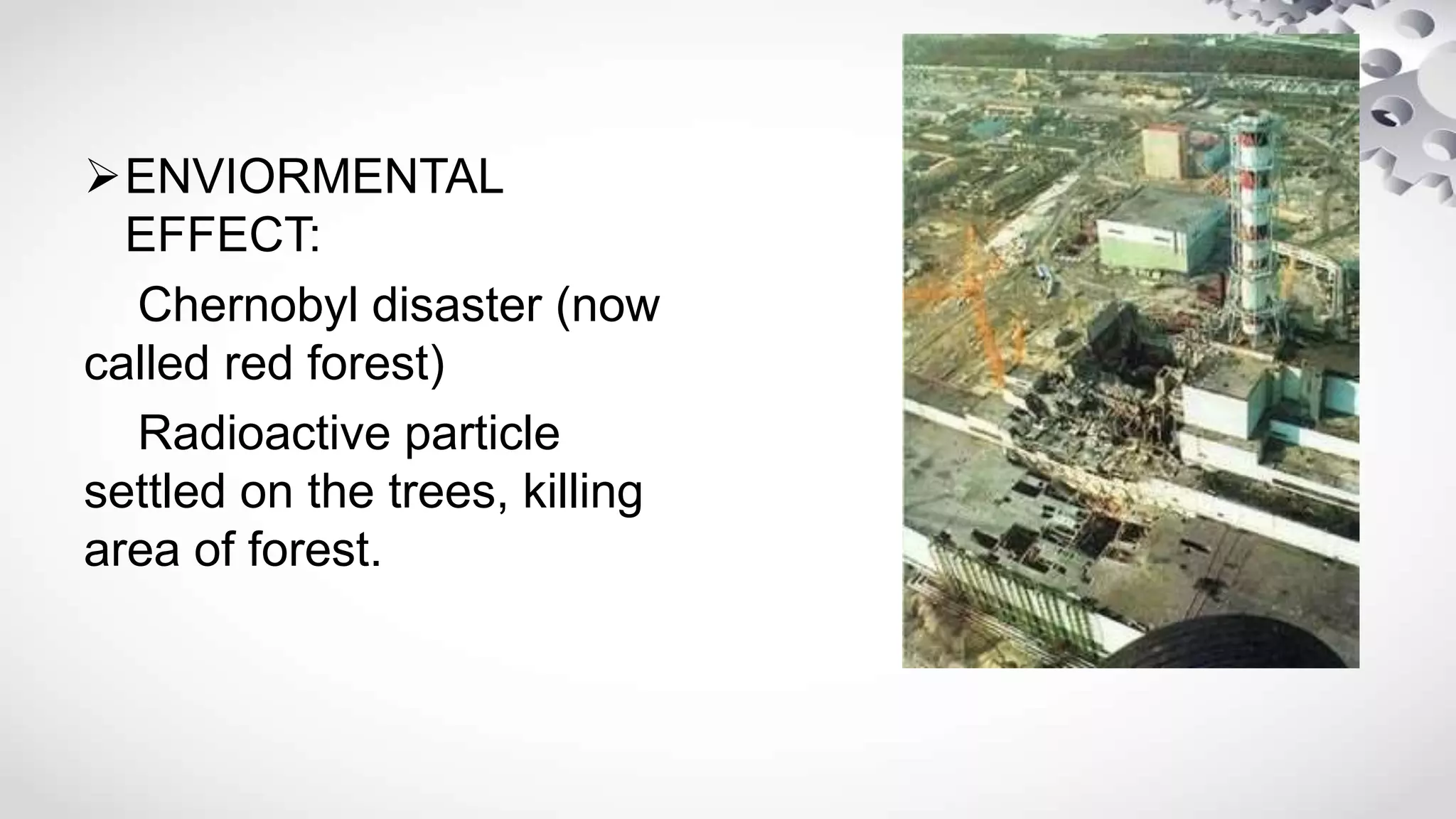 ➢ENVIORMENTAL EFFECT:

Chernobyl disaster (now called red forest)

Radioactive particle settled on the trees, killing area of forest.